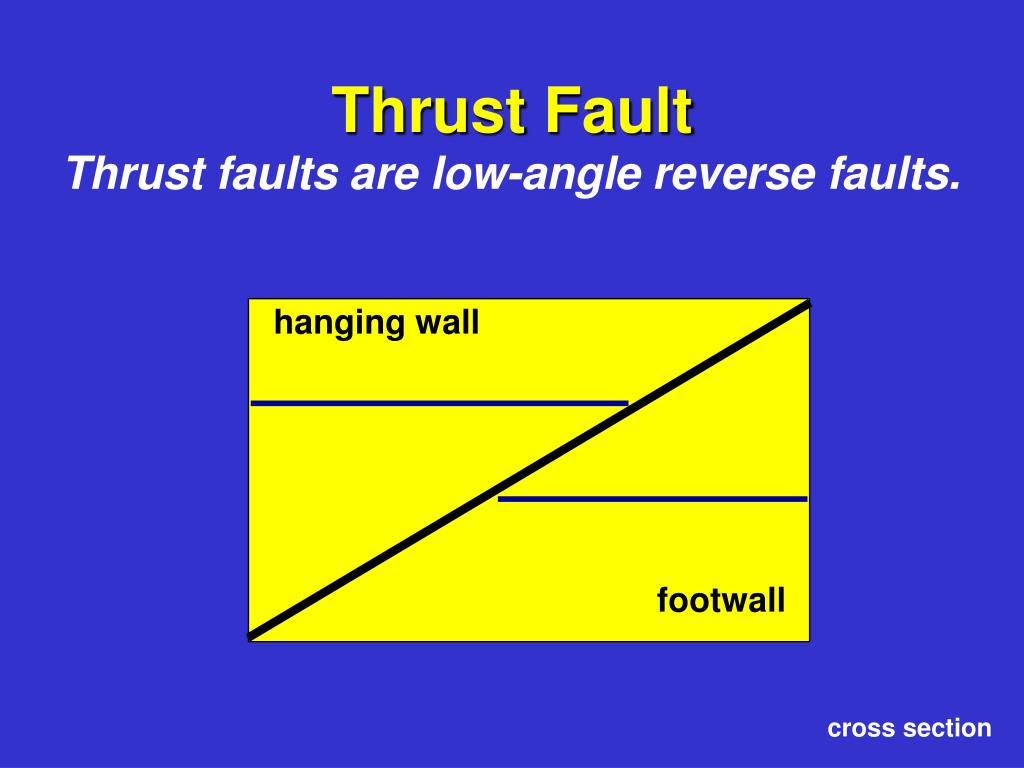 Thrust Fault
Thrust faults are low-angle reverse faults.

hanging wall

footwall

cross section